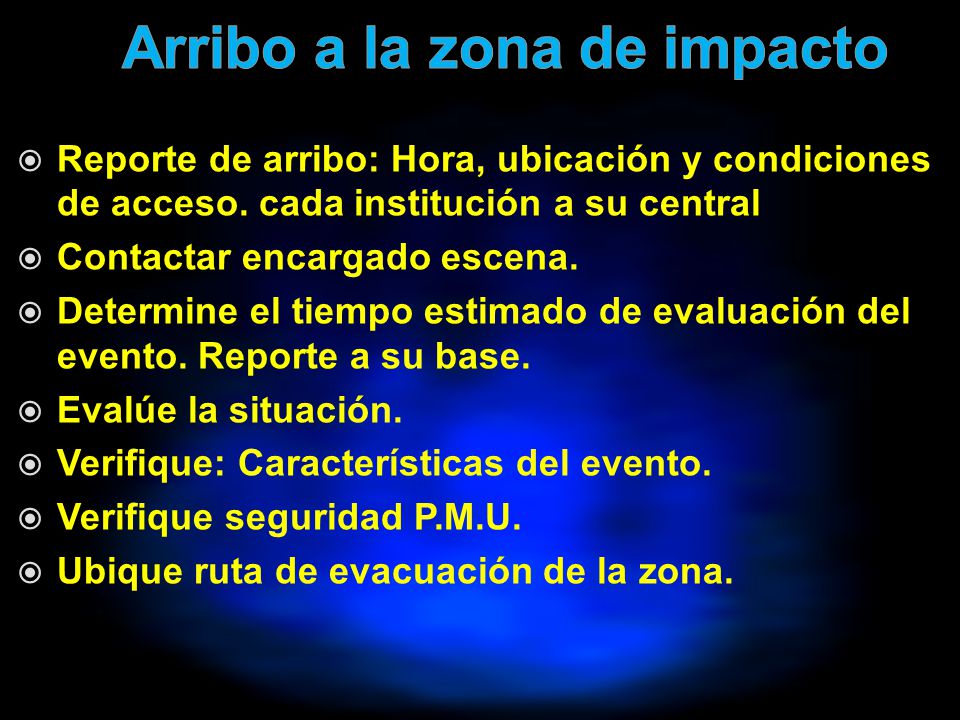 Arribo a la zona de impacto

Reporte de arribo: Hora, ubicación y condiciones de acceso. cada institución a su central

Contactar encargado escena.

Determine el tiempo estimado de evaluación del evento. Reporte a su base.

Evalúe la situación.

Verifique: Características del evento.

Verifique seguridad P.M.U.

Ubique ruta de evacuación de la zona.